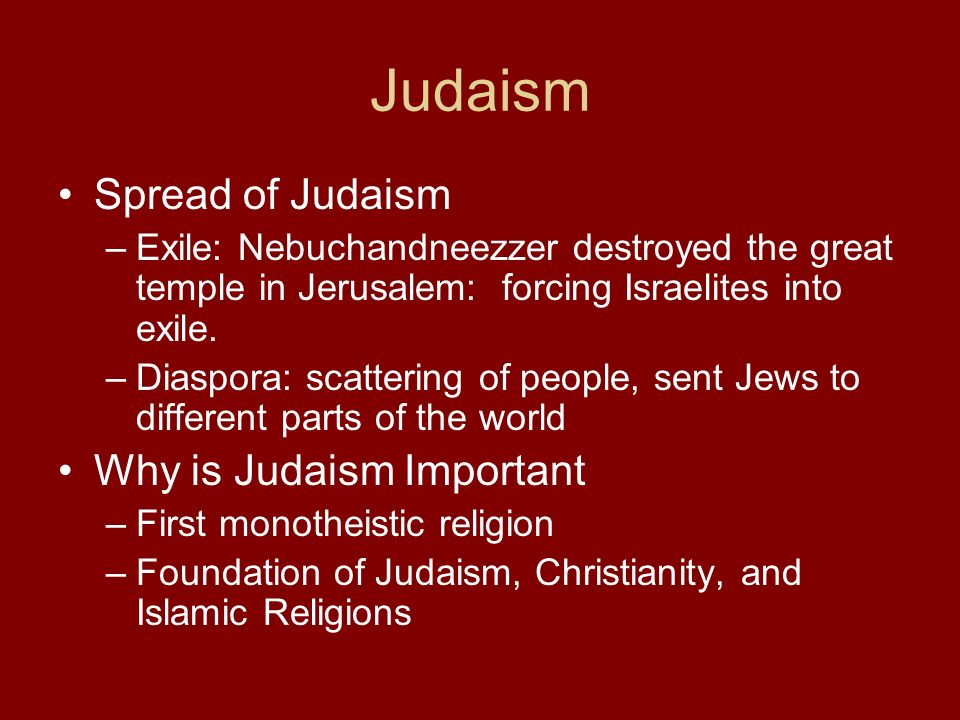 Judaism

• Spread of Judaism
– Exile: Nebuchandneezzer destroyed the great temple in Jerusalem: forcing Israelites into exile.
– Diaspora: scattering of people, sent Jews to different parts of the world

• Why is Judaism Important
– First monotheistic religion
– Foundation of Judaism, Christianity, and Islamic Religions